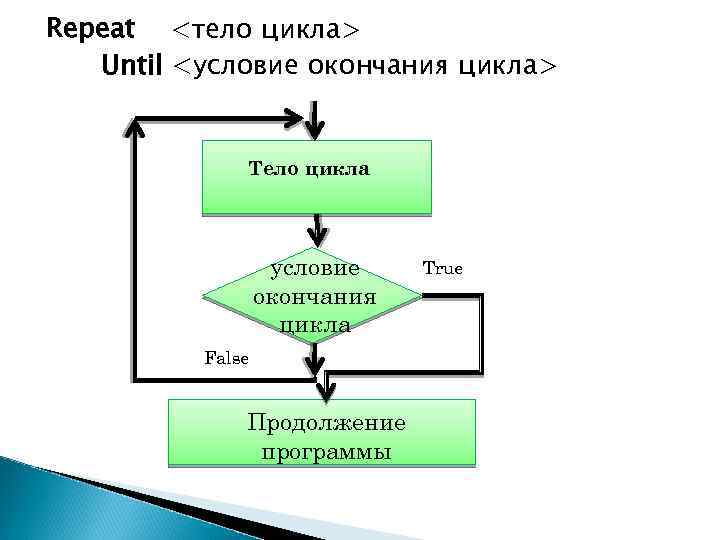 Repeat <тело цикла>
Until <условие окончания цикла>

Тело цикла

условие окончания цикла

True

False

Продолжение программы